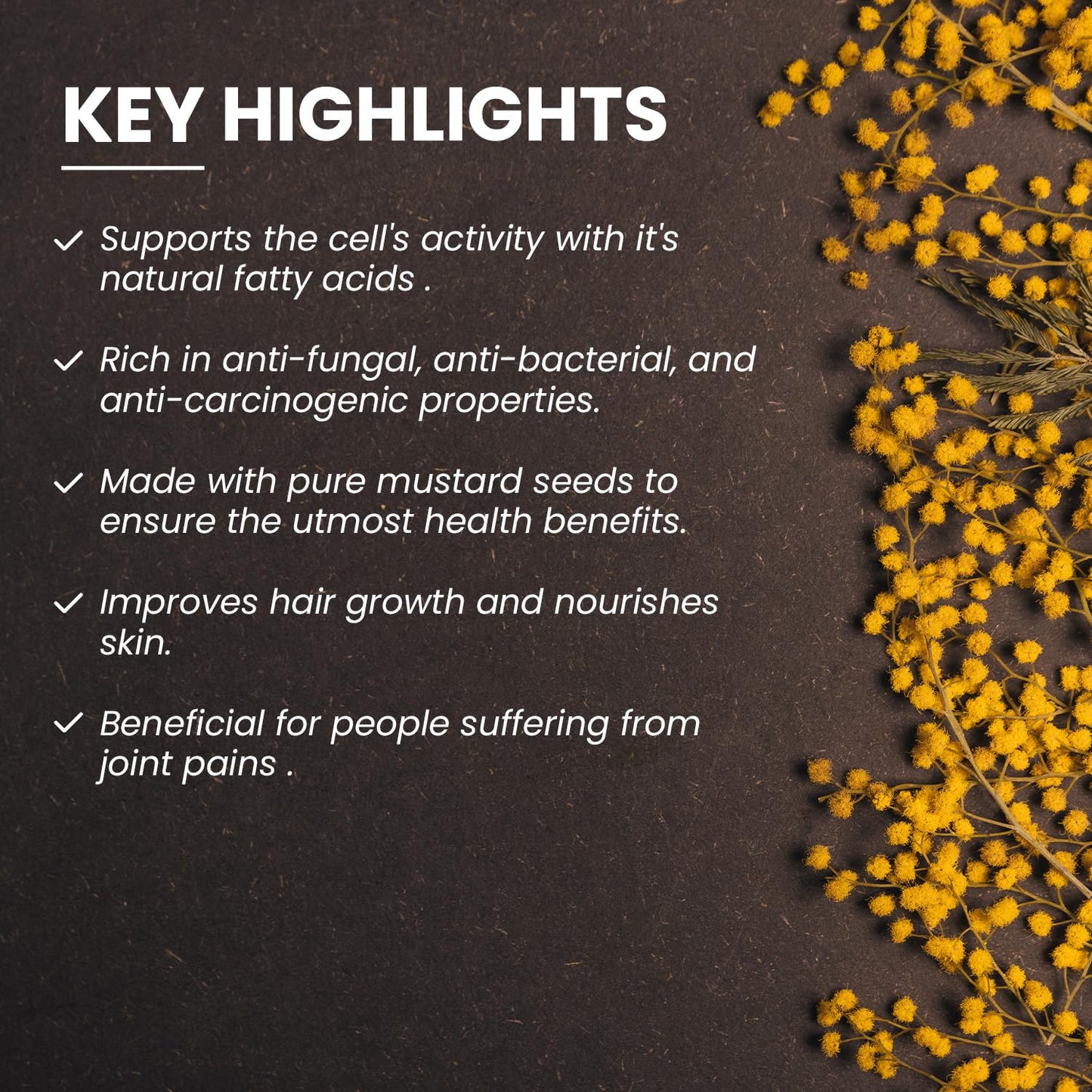 KEY HIGHLIGHTS

✓ Supports the cell's activity with it's natural fatty acids .

✓ Rich in anti-fungal, anti-bacterial, and anti-carcinogenic properties.

✓ Made with pure mustard seeds to ensure the utmost health benefits.

✓ Improves hair growth and nourishes skin.

✓ Beneficial for people suffering from joint pains .